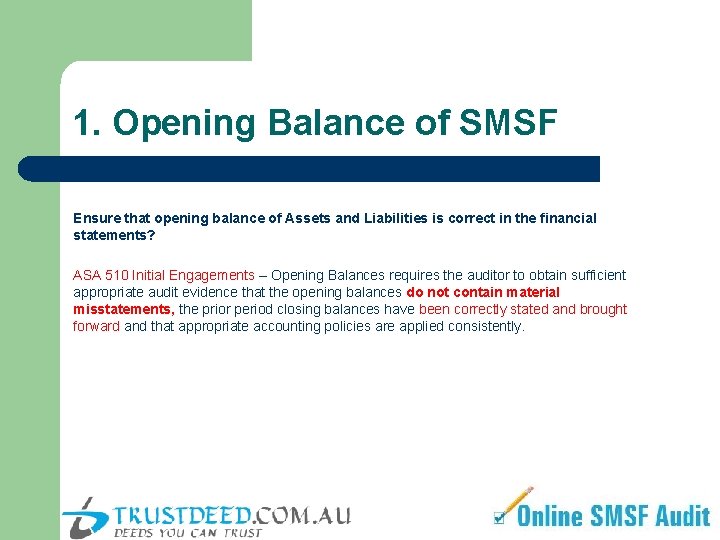 1. Opening Balance of SMSF

Ensure that opening balance of Assets and Liabilities is correct in the financial statements?

ASA 510 Initial Engagements – Opening Balances requires the auditor to obtain sufficient appropriate audit evidence that the opening balances do not contain material misstatements, the prior period closing balances have been correctly stated and brought forward and that appropriate accounting policies are applied consistently.

TRUSTDEED.COM.AU
DEEDS YOU CAN TRUST

Online SMSF Audit